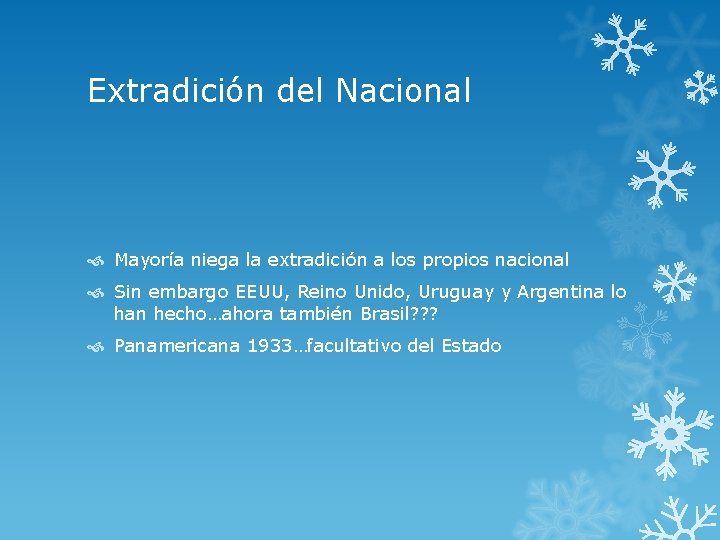 Extradición del Nacional

Mayoría niega la extradición a los propios nacional

Sin embargo EEUU, Reino Unido, Uruguay y Argentina lo han hecho…ahora también Brasil???

Panamericana 1933…facultativo del Estado